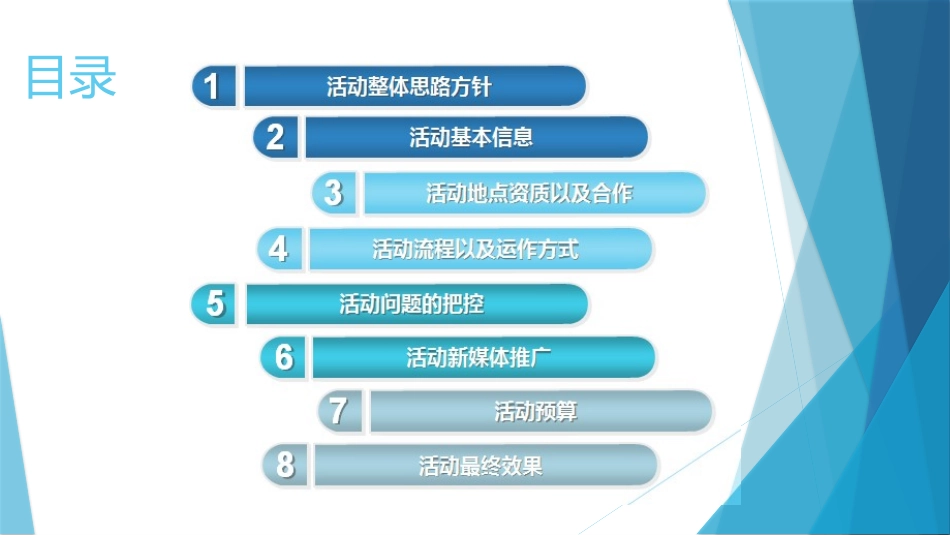 目录

1 活动整体思路方针
2 活动基本信息
3 活动地点资质以及合作
4 活动流程以及运作方式
5 活动问题的把控
6 活动新媒体推广
7 活动预算
8 活动最终效果